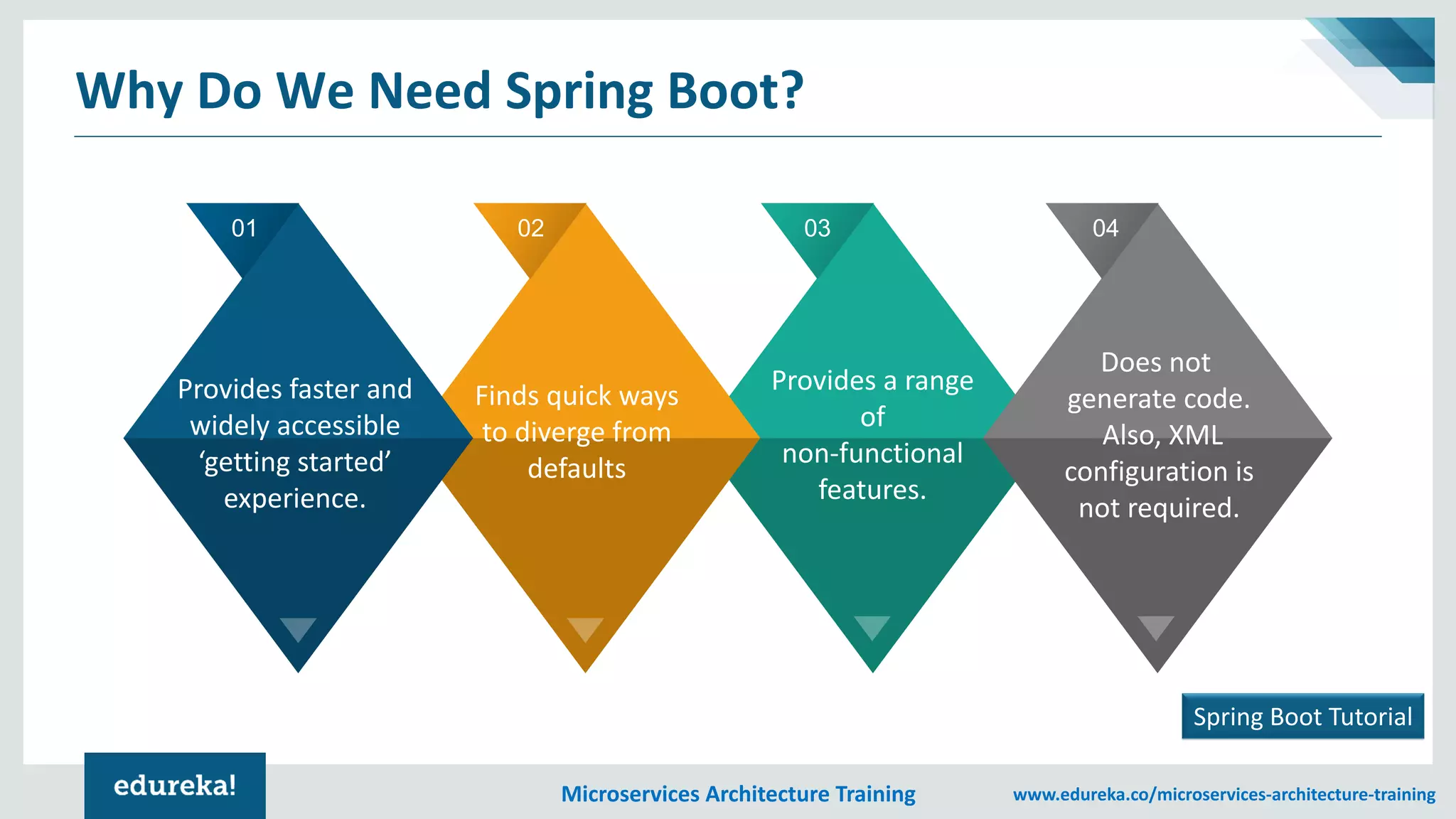 Why Do We Need Spring Boot?

01
Provides faster and widely accessible ‘getting started’ experience.

02
Finds quick ways to diverge from defaults

03
Provides a range of non-functional features.

04
Does not generate code. Also, XML configuration is not required.

Spring Boot Tutorial

edureka!

Microservices Architecture Training

www.edureka.co/microservices-architecture-training